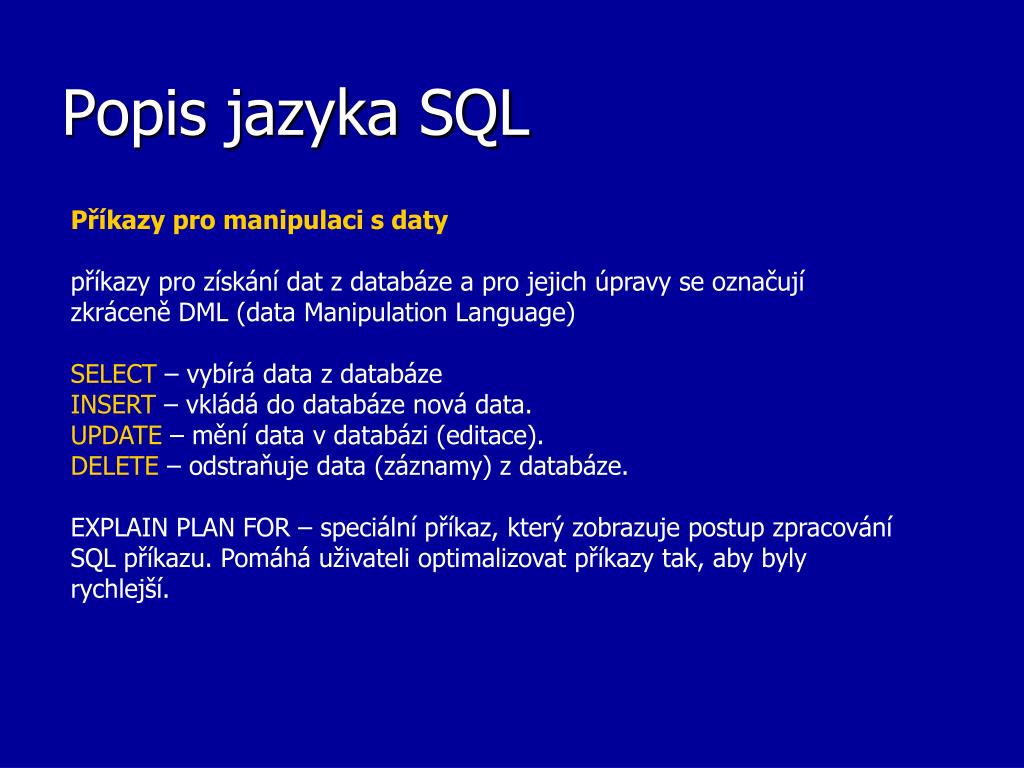 Popis jazyka SQL

Příkazy pro manipulaci s daty

příkazy pro získání dat z databáze a pro jejich úpravy se označují zkráceně DML (data Manipulation Language)

SELECT – vybírá data z databáze
INSERT – vkládá do databáze nová data.
UPDATE – mění data v databázi (editace).
DELETE – odstraňuje data (záznamy) z databáze.

EXPLAIN PLAN FOR – speciální příkaz, který zobrazuje postup zpracování SQL příkazu. Pomáhá uživateli optimalizovat příkazy tak, aby byly rychlejší.